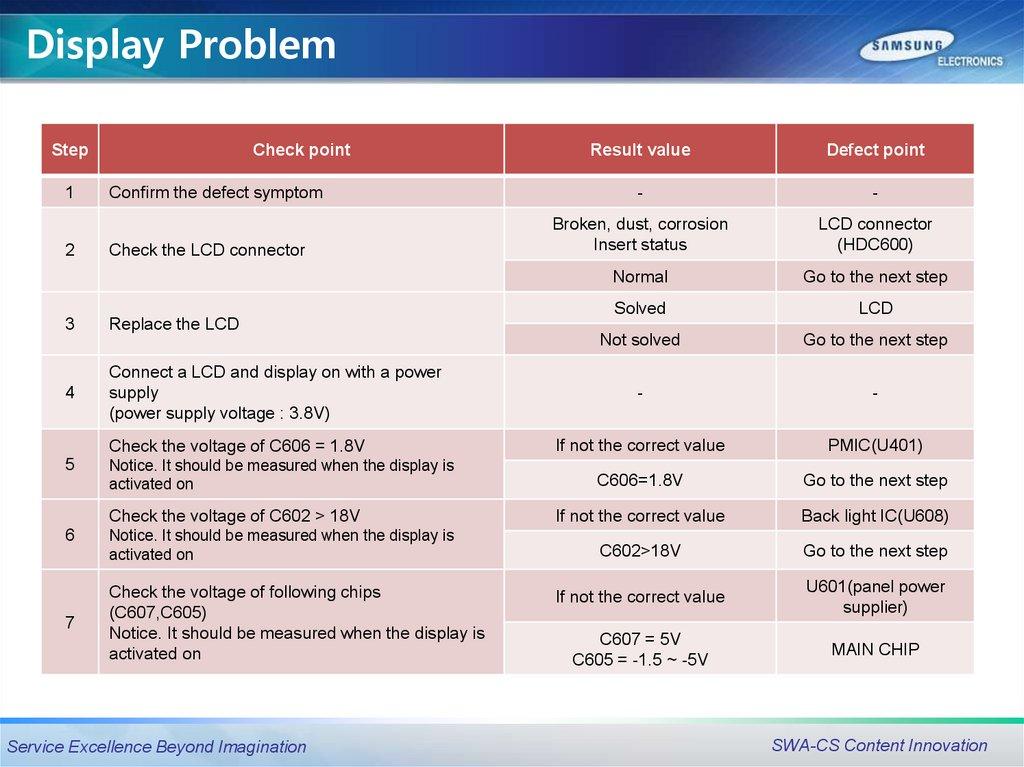 Display Problem

SAMSUNG ELECTRONICS

| Step | Check point | Result value | Defect point |
|---|---|---|---|
| 1 | Confirm the defect symptom | - | - |
| 2 | Check the LCD connector | Broken, dust, corrosion Insert status | LCD connector (HDC600) |
| | | Normal | Go to the next step |
| 3 | Replace the LCD | Solved | LCD |
| | | Not solved | Go to the next step |
| 4 | Connect a LCD and display on with a power supply (power supply voltage : 3.8V) | - | - |
| 5 | Check the voltage of C606 = 1.8V Notice. It should be measured when the display is activated on | If not the correct value | PMIC(U401) |
| | | C606=1.8V | Go to the next step |
| 6 | Check the voltage of C602 > 18V Notice. It should be measured when the display is activated on | If not the correct value | Back light IC(U608) |
| | | C602>18V | Go to the next step |
| 7 | Check the voltage of following chips (C607,C605) Notice. It should be measured when the display is activated on | If not the correct value | U601(panel power supplier) |
| | | C607 = 5V C605 = -1.5 ~ -5V | MAIN CHIP |

Service Excellence Beyond Imagination

SWA-CS Content Innovation